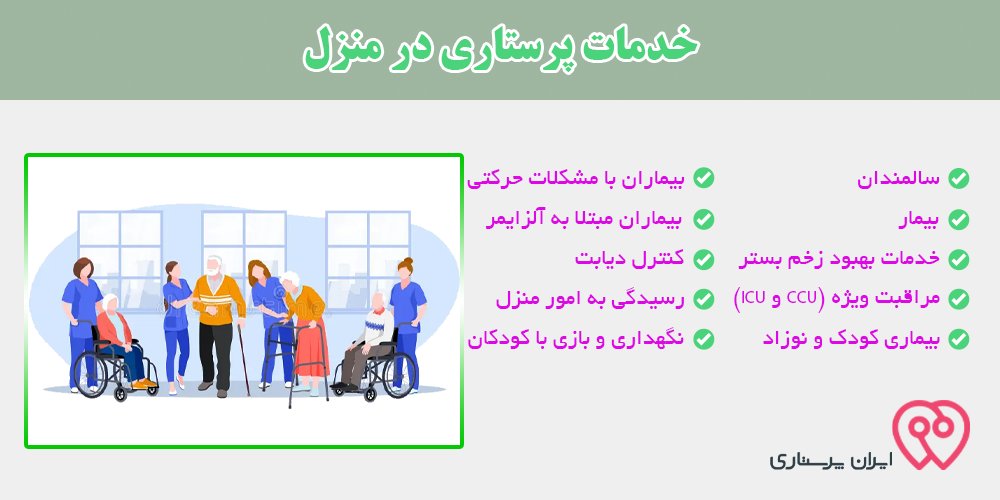 خدمات پرستاری در منزل

سالمندان
بیمار
خدمات بهبود زخم بستر
مراقبت ویژه (CCU و ICU)
بیماری کودک و نوزاد

بیماران با مشکلات حرکتی
بیماران مبتلا به آلزایمر
کنترل دیابت
رسیدگی به امور منزل
نگهداری و بازی با کودکان

ایران پرستاری